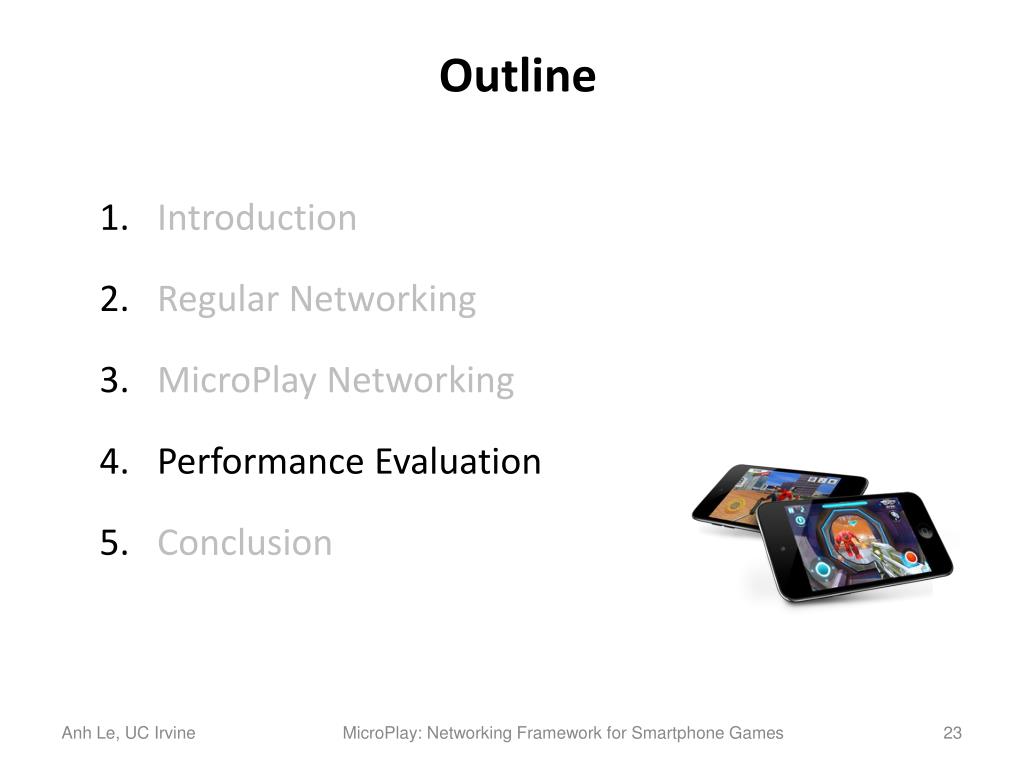 Outline

1. Introduction
2. Regular Networking
3. MicroPlay Networking
4. Performance Evaluation
5. Conclusion

Anh Le, UC Irvine
MicroPlay: Networking Framework for Smartphone Games
23